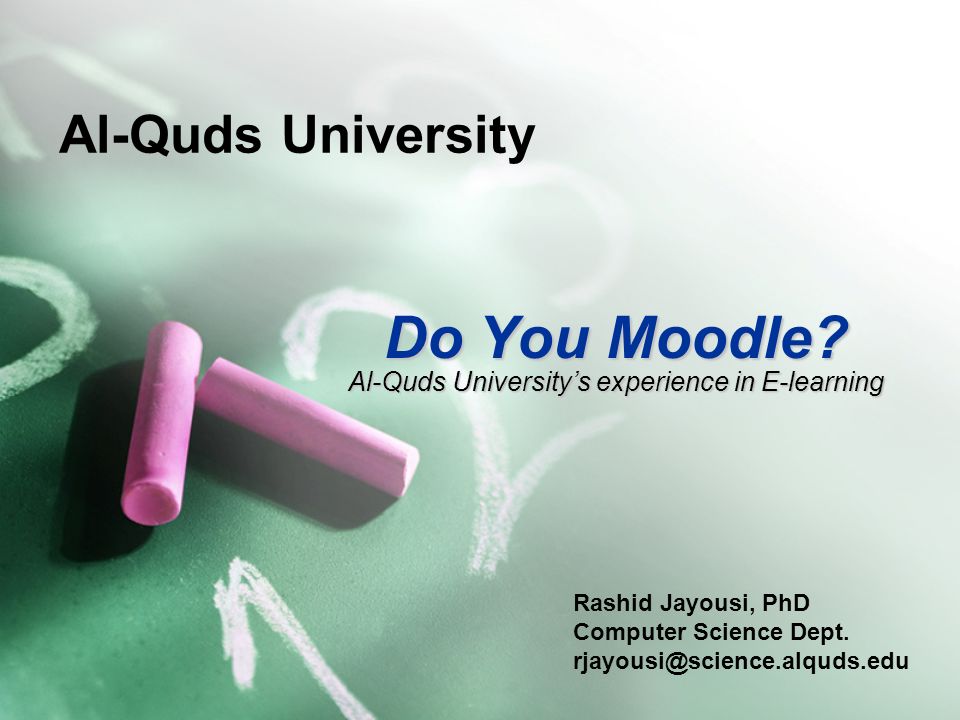 Al-Quds University

Do You Moodle?

Al-Quds University's experience in E-learning

Rashid Jayousi, PhD
Computer Science Dept.
rjayousi@science.alquds.edu